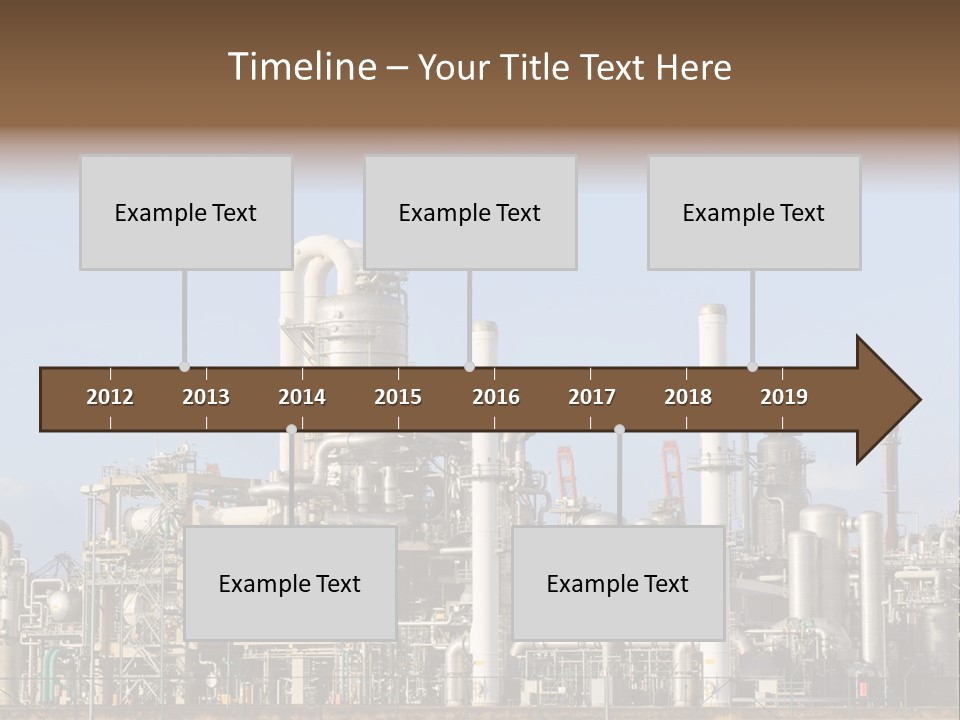 Timeline – Your Title Text Here

Example Text

Example Text

Example Text

2012 2013 2014 2015 2016 2017 2018 2019

Example Text

Example Text